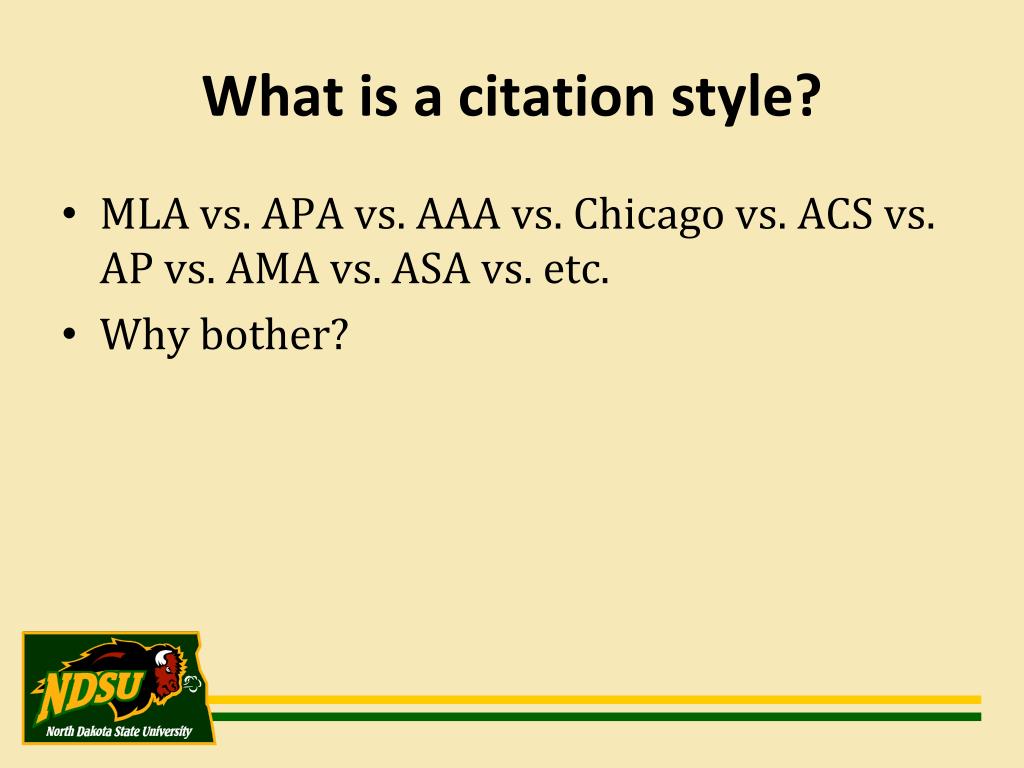 What is a citation style?

• MLA vs. APA vs. AAA vs. Chicago vs. ACS vs. AP vs. AMA vs. ASA vs. etc.
• Why bother?

NDSU
North Dakota State University